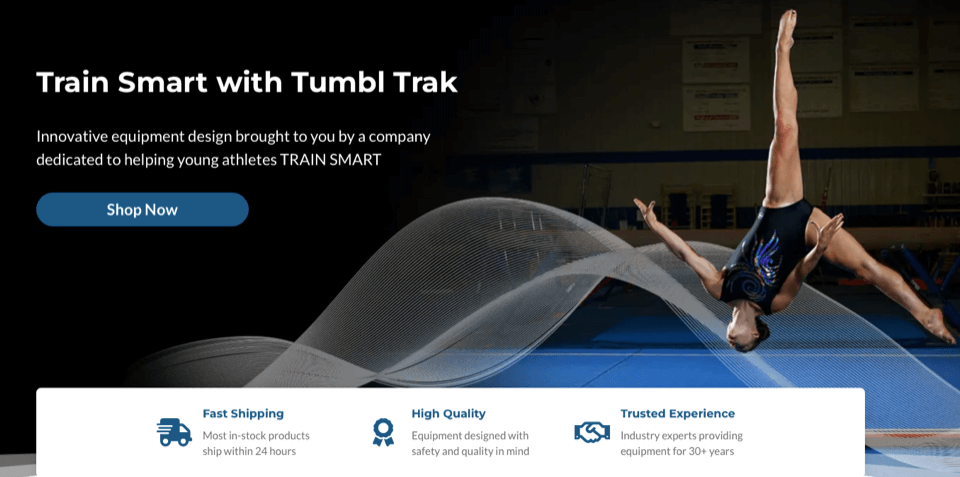 Train Smart with Tumbl Trak

Innovative equipment design brought to you by a company dedicated to helping young athletes TRAIN SMART

Shop Now

Fast Shipping
Most in-stock products ship within 24 hours

High Quality
Equipment designed with safety and quality in mind

Trusted Experience
Industry experts providing equipment for 30+ years